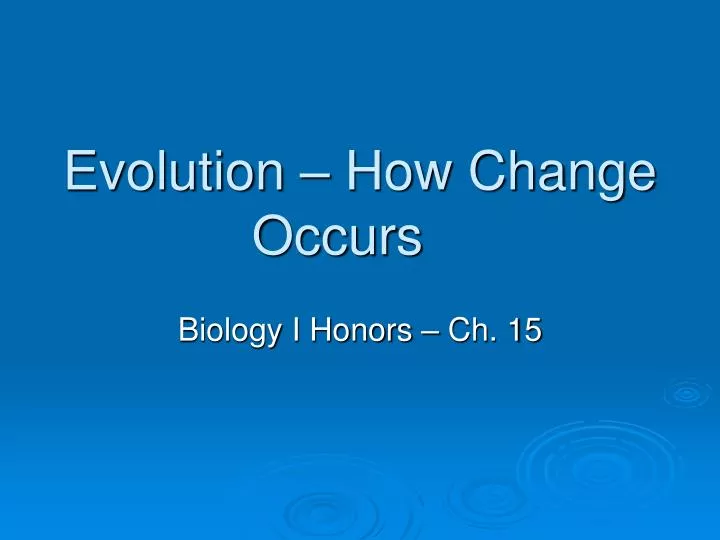 Evolution – How Change Occurs

Biology I Honors – Ch. 15